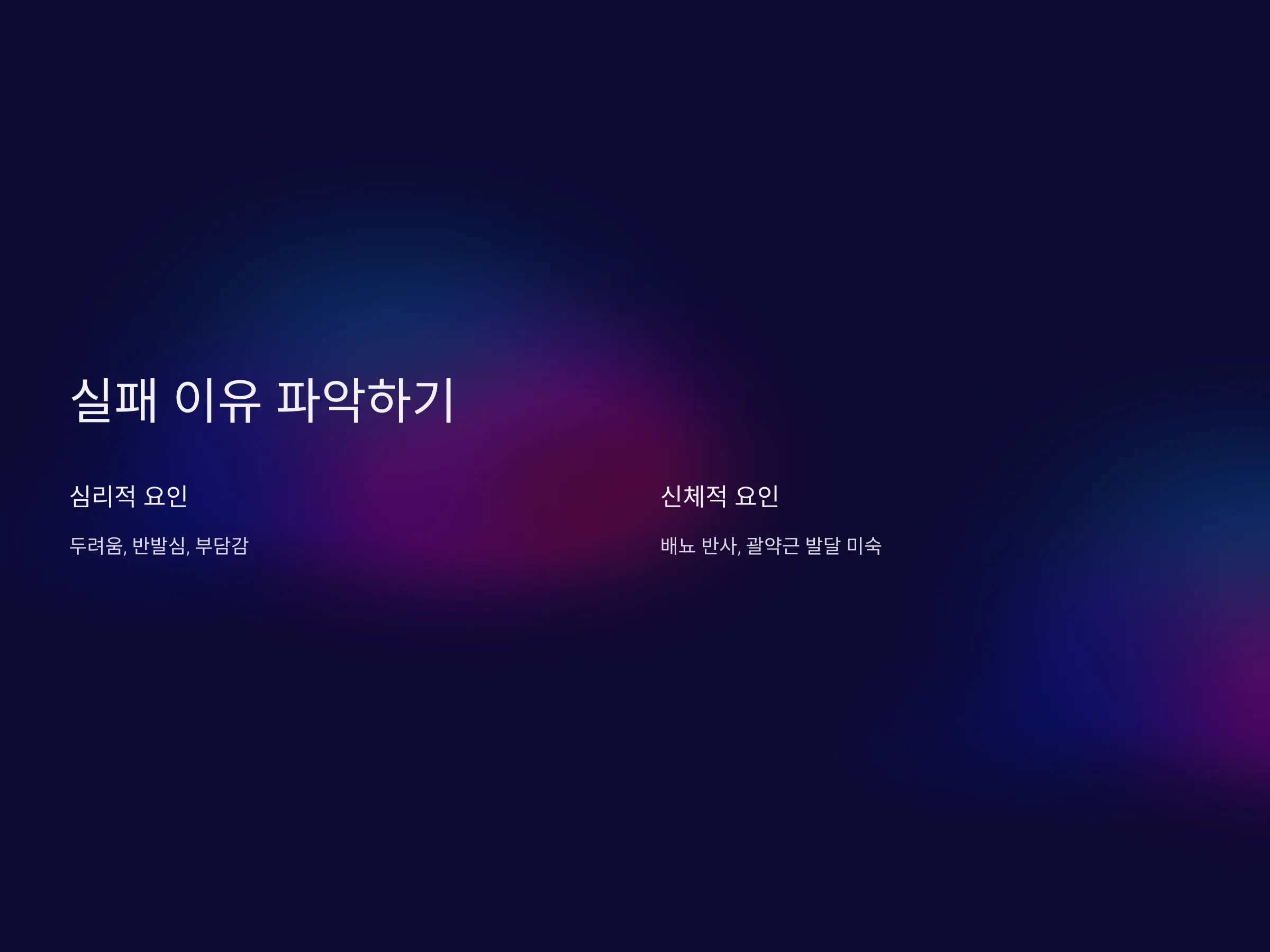 실패 이유 파악하기

심리적 요인

두려움, 반발심, 부담감

신체적 요인

배뇨 반사, 괄약근 발달 미숙